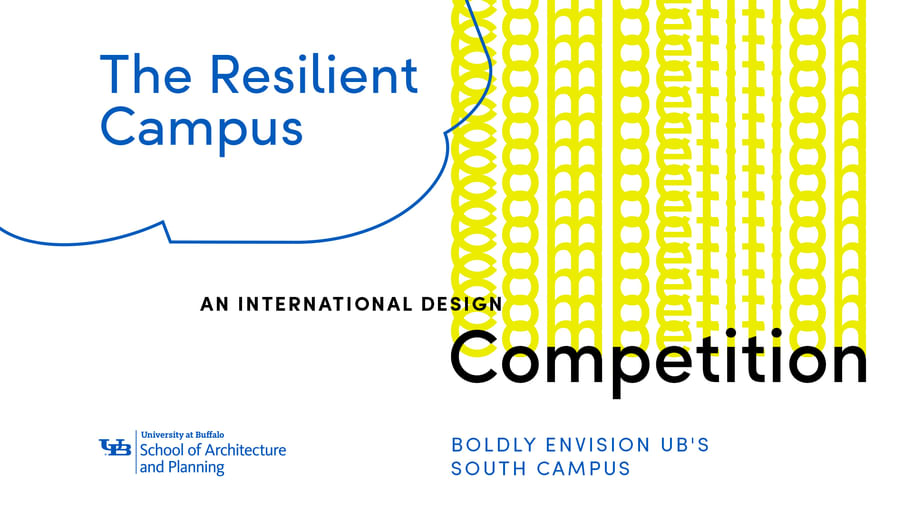 The Resilient Campus

AN INTERNATIONAL DESIGN

Competition

UB University at Buffalo
School of Architecture and Planning

BOLDLY ENVISION UB'S SOUTH CAMPUS